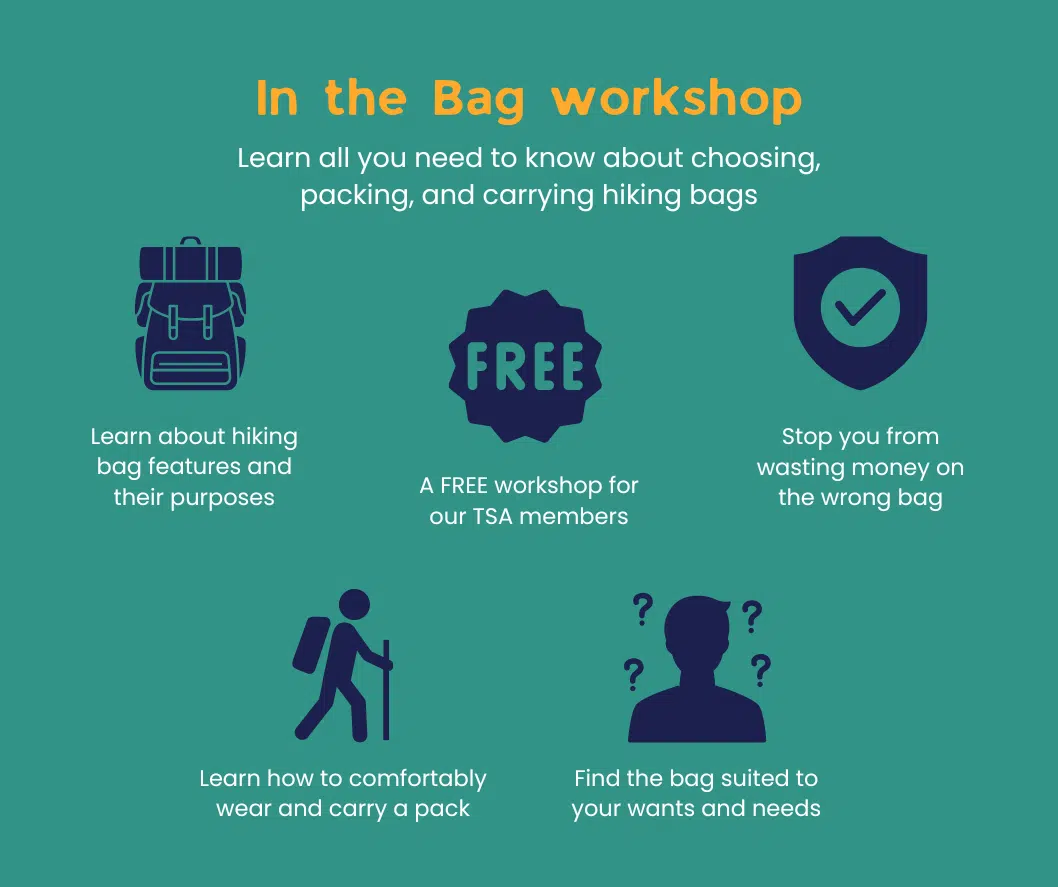 In the Bag workshop

Learn all you need to know about choosing, packing, and carrying hiking bags

Learn about hiking bag features and their purposes

FREE

A FREE workshop for our TSA members

Stop you from wasting money on the wrong bag

Learn how to comfortably wear and carry a pack

? ? ? ?

Find the bag suited to your wants and needs